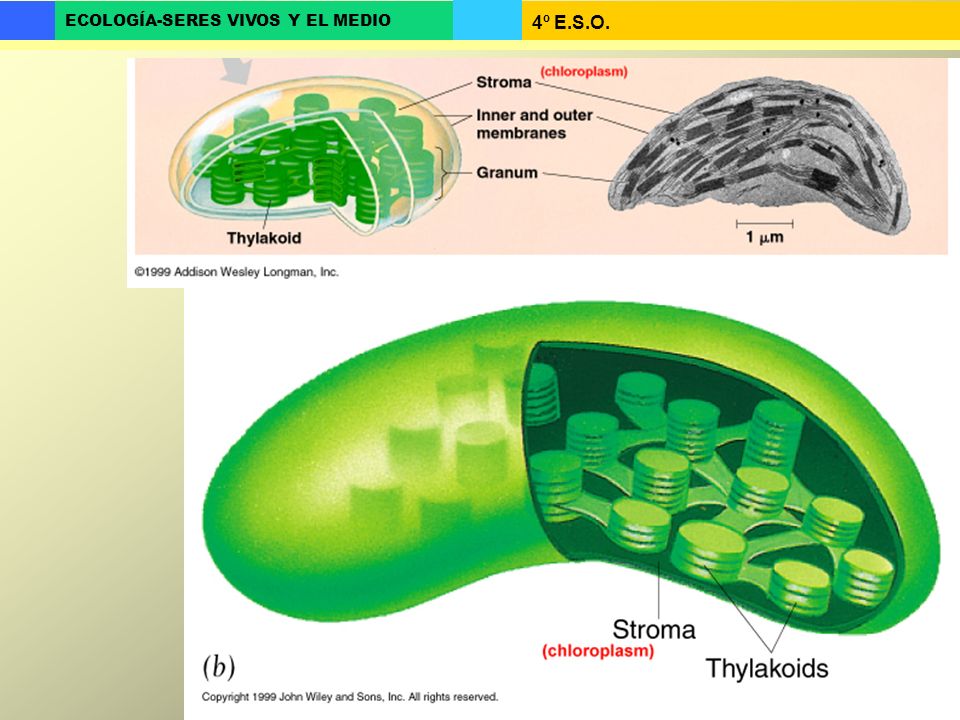 ECOLOGÍA-SERES VIVOS Y EL MEDIO

4º E.S.O.

Stroma (chloroplasm)

Inner and outer membranes

Granum

Thylakoid

1 μm

©1999 Addison Wesley Longman, Inc.

Stroma
(chloroplasm)

Thylakoids

(b)

Copyright 1999 John Wiley and Sons, Inc. All rights reserved.